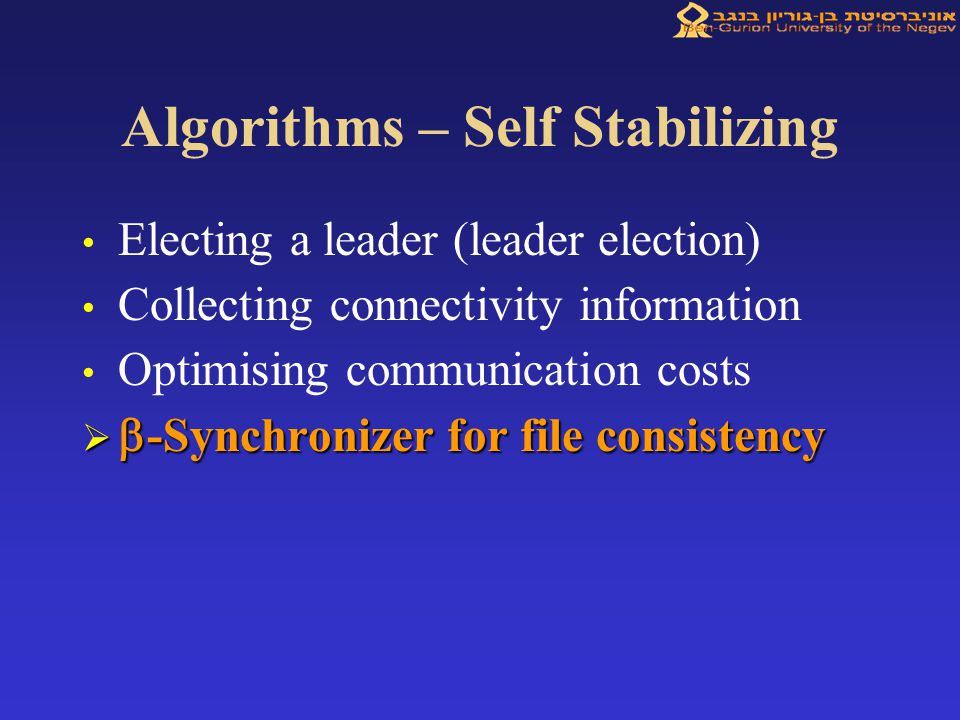 אוניברסיטת בן-גוריון בנגב
Ben-Gurion University of the Negev

Algorithms – Self Stabilizing

• Electing a leader (leader election)
• Collecting connectivity information
• Optimising communication costs
➢ β-Synchronizer for file consistency